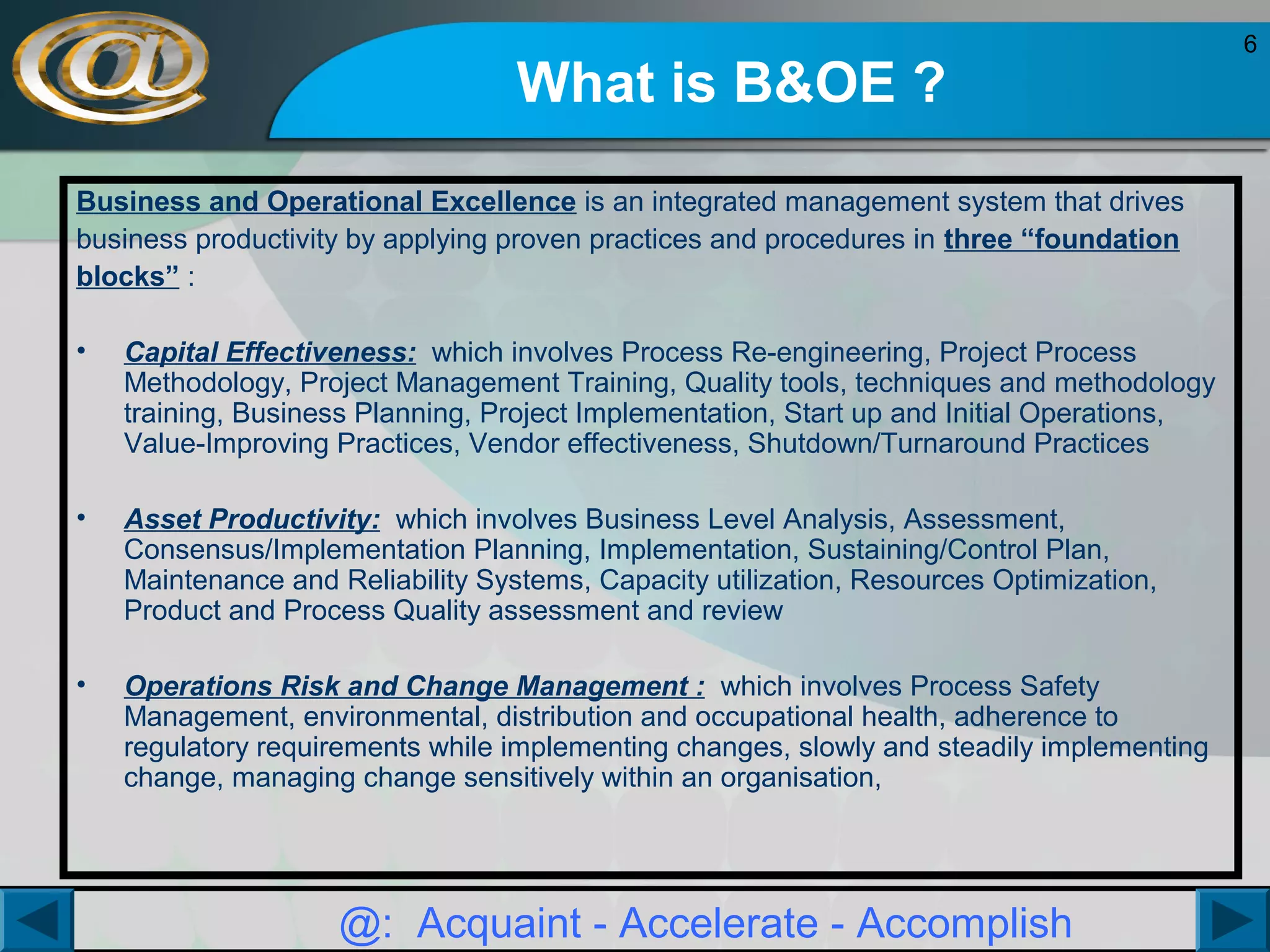 6

What is B&OE ?

Business and Operational Excellence is an integrated management system that drives business productivity by applying proven practices and procedures in three “foundation blocks” :

• Capital Effectiveness: which involves Process Re-engineering, Project Process Methodology, Project Management Training, Quality tools, techniques and methodology training, Business Planning, Project Implementation, Start up and Initial Operations, Value-Improving Practices, Vendor effectiveness, Shutdown/Turnaround Practices

• Asset Productivity: which involves Business Level Analysis, Assessment, Consensus/Implementation Planning, Implementation, Sustaining/Control Plan, Maintenance and Reliability Systems, Capacity utilization, Resources Optimization, Product and Process Quality assessment and review

• Operations Risk and Change Management : which involves Process Safety Management, environmental, distribution and occupational health, adherence to regulatory requirements while implementing changes, slowly and steadily implementing change, managing change sensitively within an organisation,

@: Acquaint - Accelerate - Accomplish